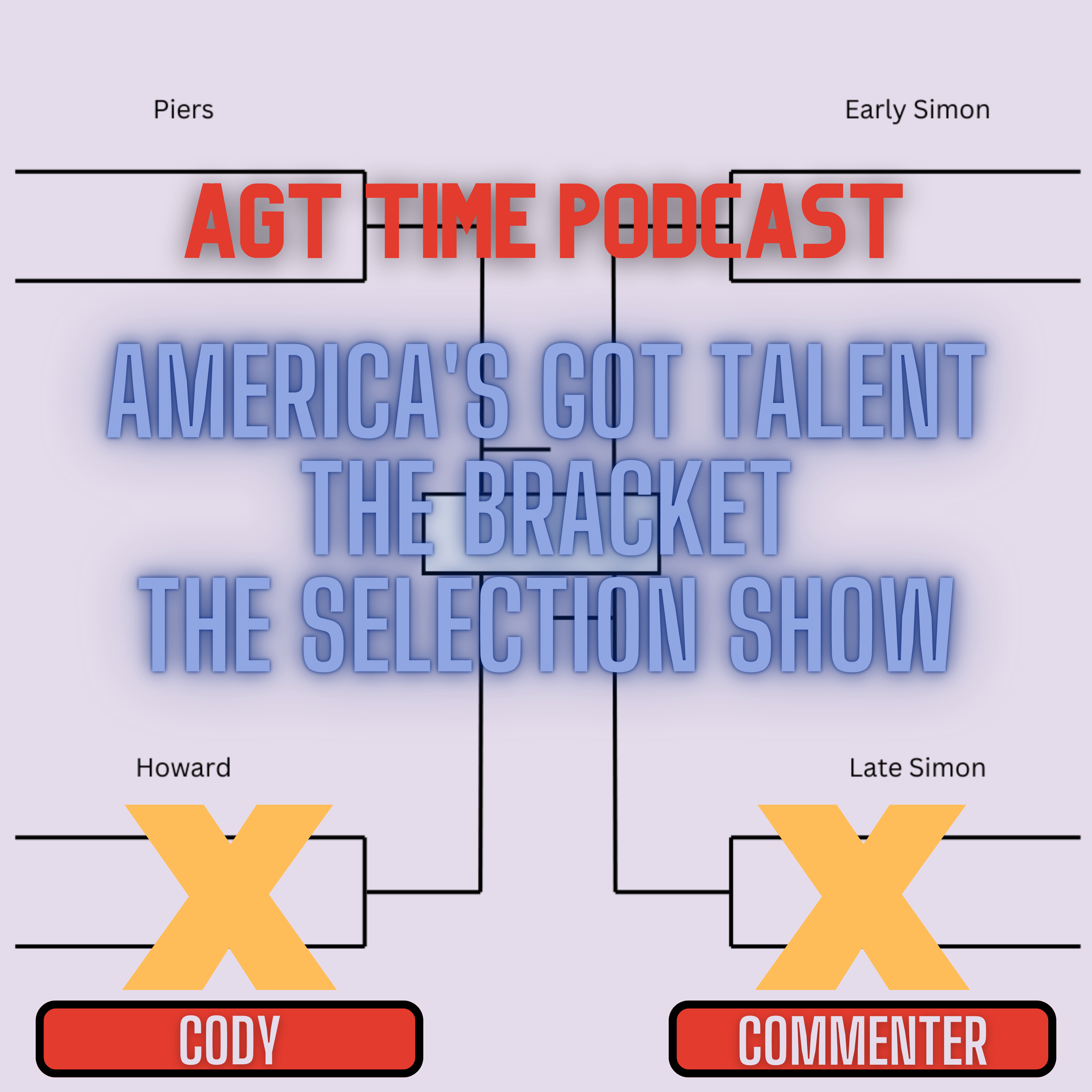 Piers

Early Simon

AGT TIME PODCAST

AMERICA'S GOT TALENT
THE BRACKET
THE SELECTION SHOW

Howard

Late Simon

X

X

CODY

COMMENTER